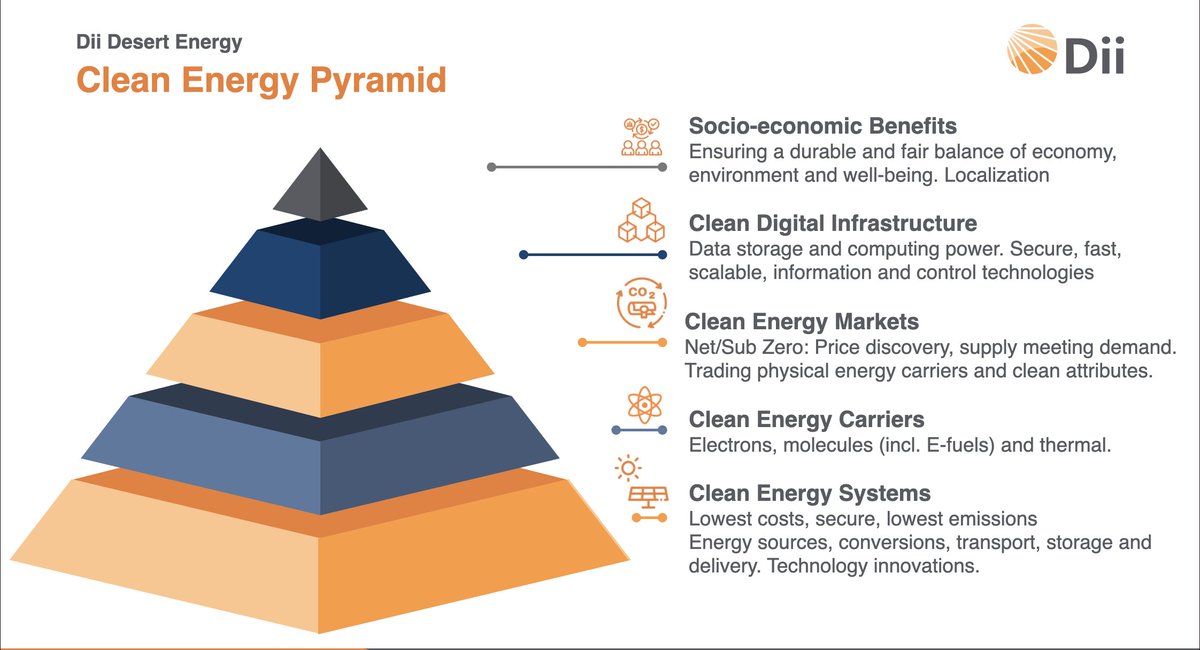 Dii Desert Energy
Clean Energy Pyramid

Dii

Socio-economic Benefits
Ensuring a durable and fair balance of economy, environment and well-being. Localization

Clean Digital Infrastructure
Data storage and computing power. Secure, fast, scalable, information and control technologies

$CO_2$

Clean Energy Markets
Net/Sub Zero: Price discovery, supply meeting demand. Trading physical energy carriers and clean attributes.

Clean Energy Carriers
Electrons, molecules (incl. E-fuels) and thermal.

Clean Energy Systems
Lowest costs, secure, lowest emissions
Energy sources, conversions, transport, storage and delivery. Technology innovations.